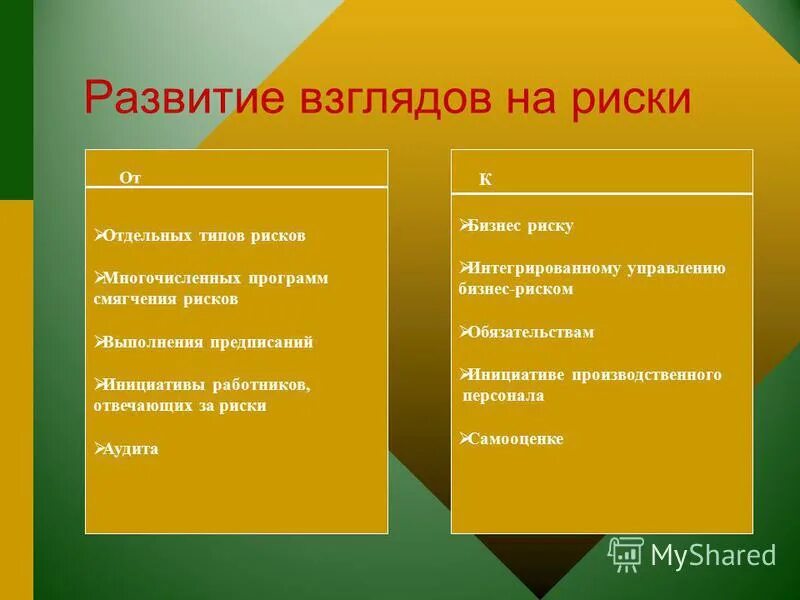 Развитие взглядов на риски

От

➢Отдельных типов рисков

➢Многочисленных программ смягчения рисков

➢Выполнения предписаний

➢Инициативы работников, отвечающих за риски

➢Аудита

К

➢Бизнес риску

➢Интегрированному управлению бизнес-риском

➢Обязательствам

➢Инициативе производственного персонала

➢Самооценке

MyShared